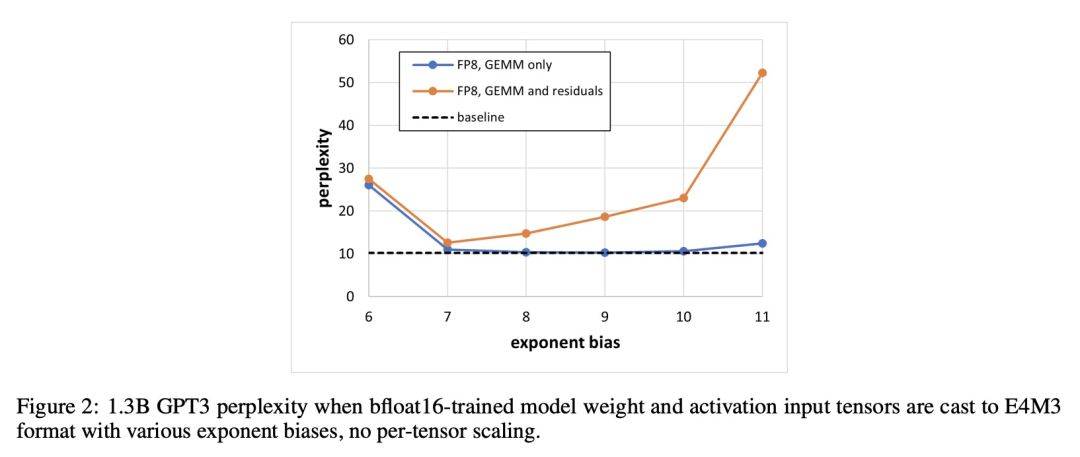 60
50
40
30
20
10
0
perplexity

FP8, GEMM only
FP8, GEMM and residuals
baseline

6
7
8
9
10
11
exponent bias

Figure 2: 1.3B GPT3 perplexity when bfloat16-trained model weight and activation input tensors are cast to E4M3 format with various exponent biases, no per-tensor scaling.